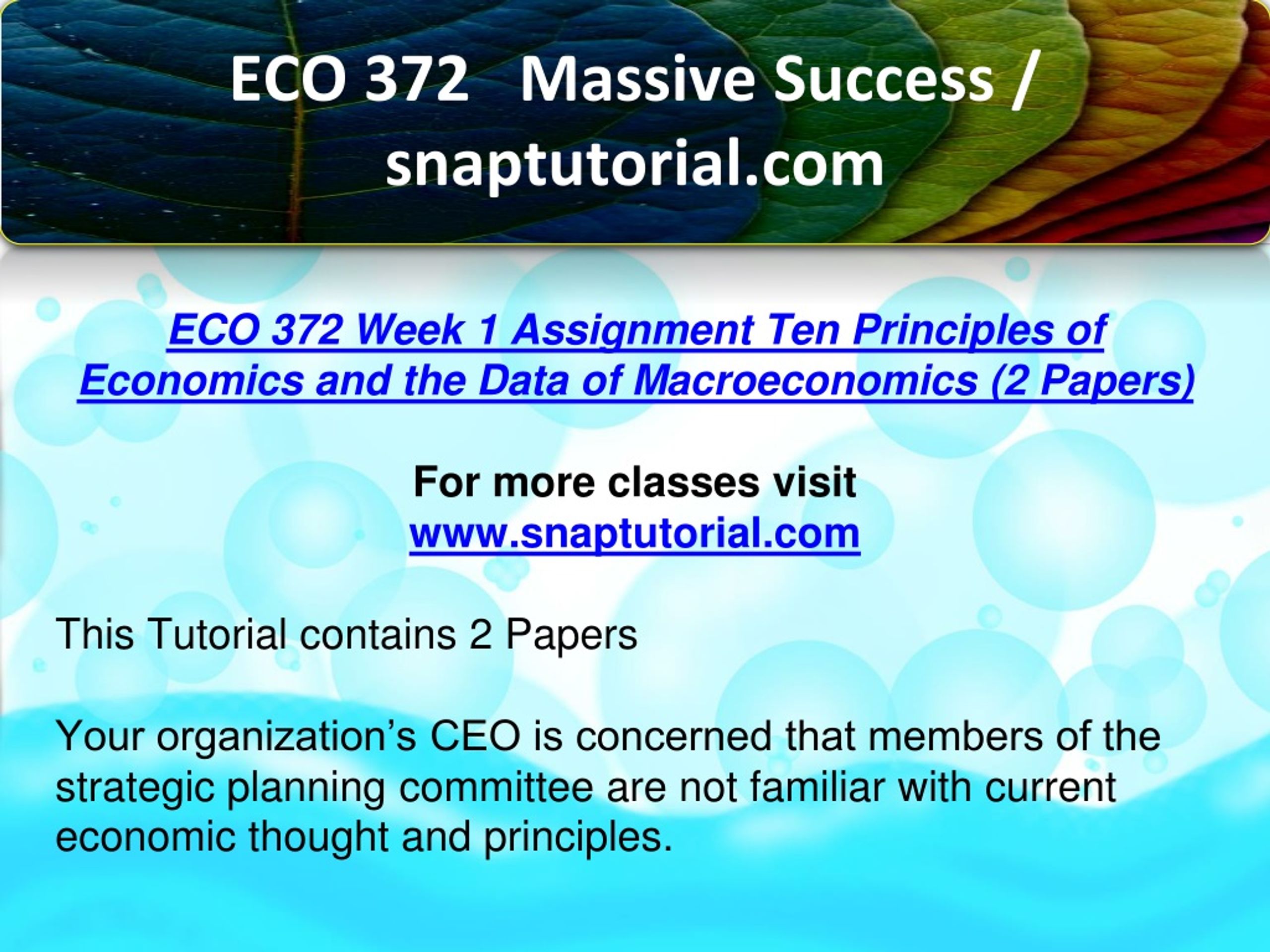 ECO 372 Massive Success / snaptutorial.com

ECO 372 Week 1 Assignment Ten Principles of Economics and the Data of Macroeconomics (2 Papers)

For more classes visit
www.snaptutorial.com

This Tutorial contains 2 Papers

Your organization's CEO is concerned that members of the strategic planning committee are not familiar with current economic thought and principles.